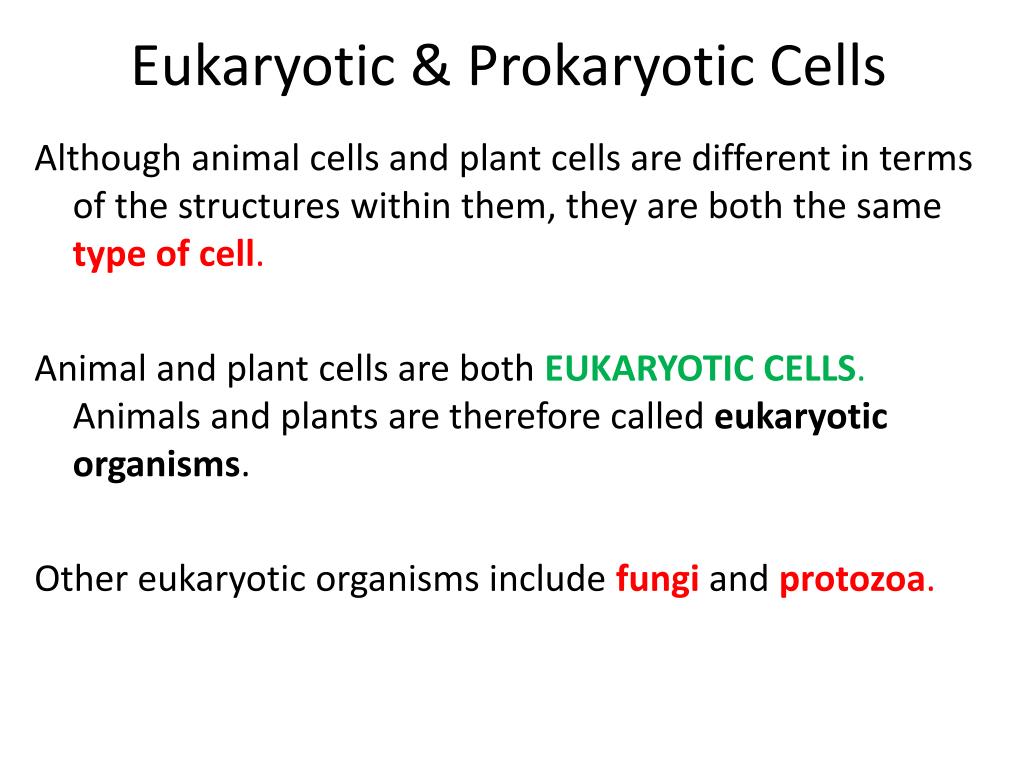 Eukaryotic & Prokaryotic Cells

Although animal cells and plant cells are different in terms of the structures within them, they are both the same type of cell.

Animal and plant cells are both EUKARYOTIC CELLS. Animals and plants are therefore called eukaryotic organisms.

Other eukaryotic organisms include fungi and protozoa.